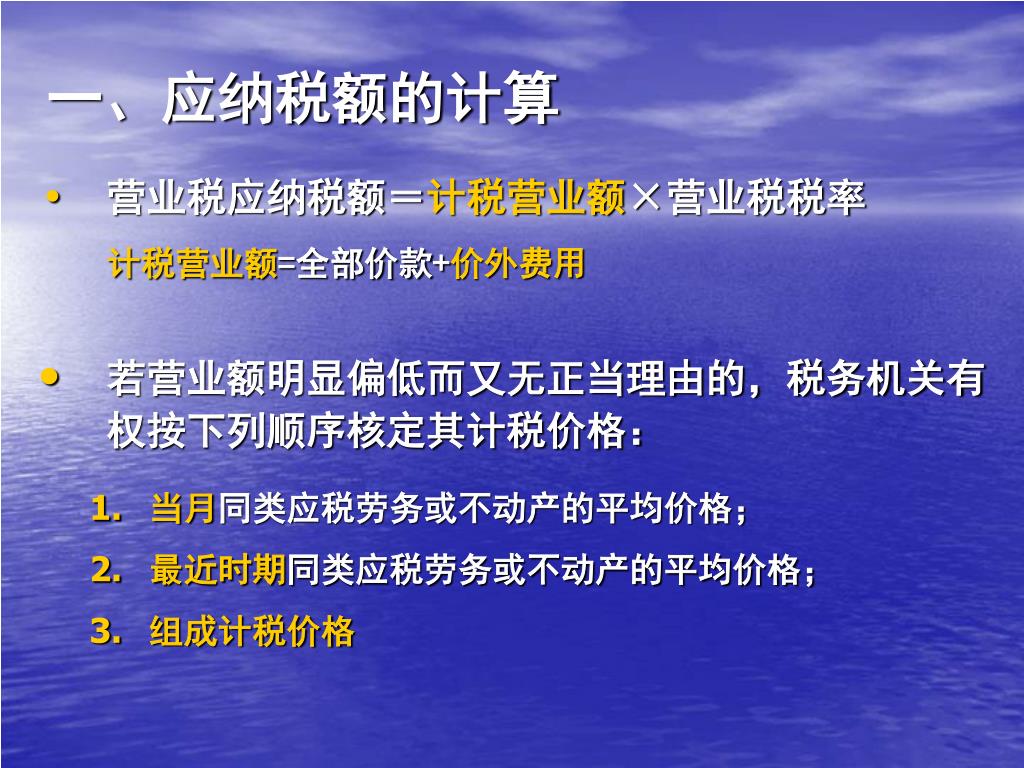 一、应纳税额的计算

• 营业税应纳税额＝计税营业额×营业税税率

计税营业额=全部价款+价外费用

• 若营业额明显偏低而又无正当理由的，税务机关有权按下列顺序核定其计税价格：

1. 当月同类应税劳务或不动产的平均价格；
2. 最近时期同类应税劳务或不动产的平均价格；
3. 组成计税价格